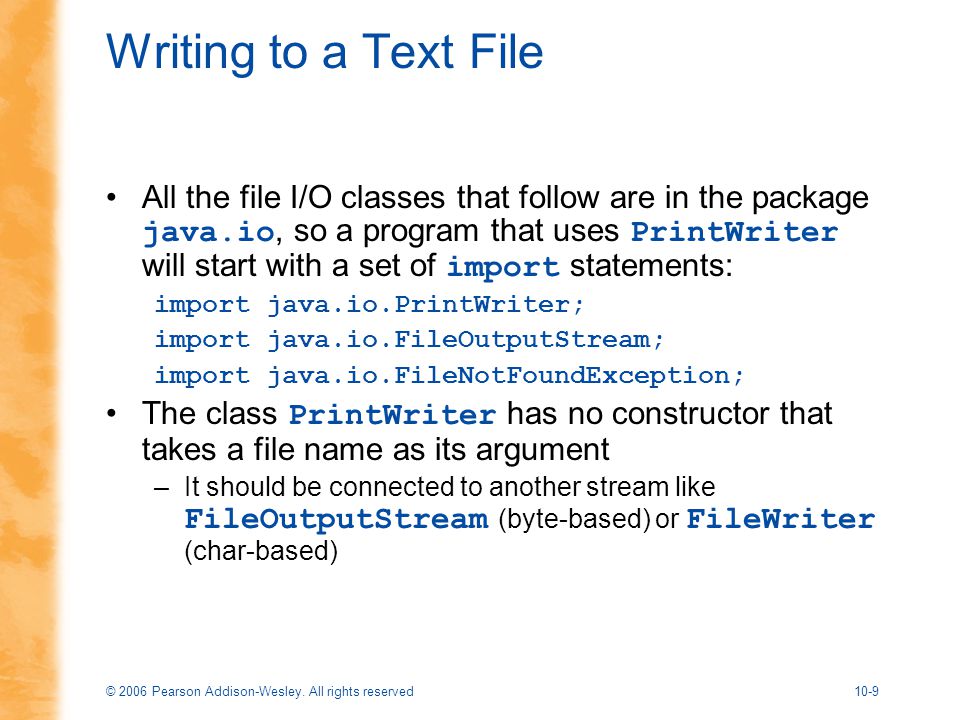 Writing to a Text File

• All the file I/O classes that follow are in the package java.io, so a program that uses PrintWriter will start with a set of import statements:

import java.io.PrintWriter;
import java.io.FileOutputStream;
import java.io.FileNotFoundException;

• The class PrintWriter has no constructor that takes a file name as its argument

– It should be connected to another stream like FileOutputStream (byte-based) or FileWriter (char-based)

© 2006 Pearson Addison-Wesley. All rights reserved

10-9